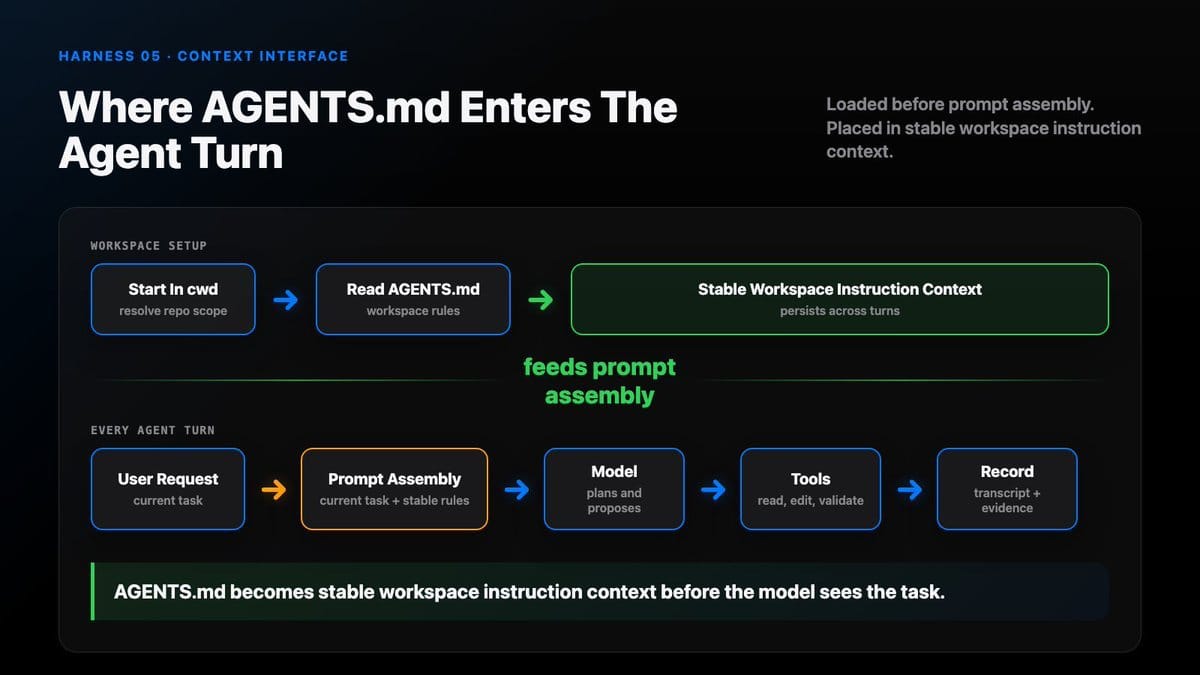 HARNESS 05 · CONTEXT INTERFACE

Where AGENTS.md Enters The Agent Turn

Loaded before prompt assembly. Placed in stable workspace instruction context.

WORKSPACE SETUP

Start In cwd
resolve repo scope

→

Read AGENTS.md
workspace rules

→

Stable Workspace Instruction Context
persists across turns

feeds prompt assembly

EVERY AGENT TURN

User Request
current task

→

Prompt Assembly
current task + stable rules

→

Model
plans and proposes

→

Tools
read, edit, validate

→

Record
transcript + evidence

AGENTS.md becomes stable workspace instruction context before the model sees the task.